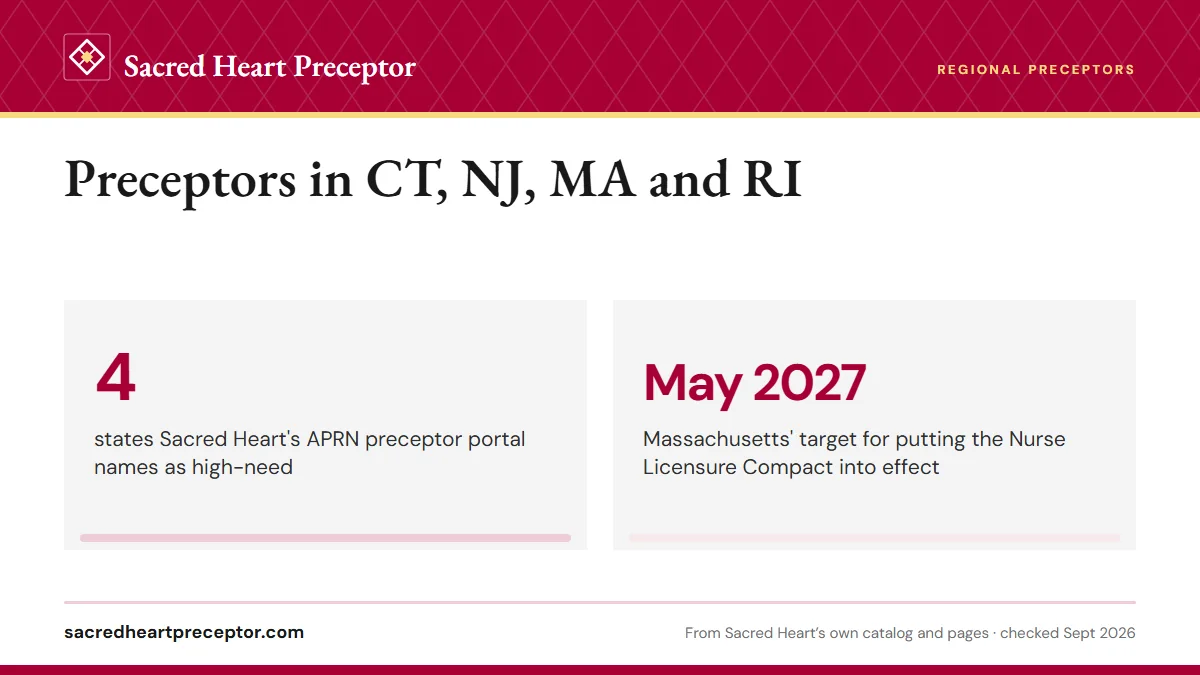 Sacred Heart Preceptor

REGIONAL PRECEPTORS

Preceptors in CT, NJ, MA and RI

4

states Sacred Heart's APRN preceptor portal names as high-need

May 2027

Massachusetts' target for putting the Nurse Licensure Compact into effect

sacredheartpreceptor.com

From Sacred Heart's own catalog and pages · checked Sept 2026